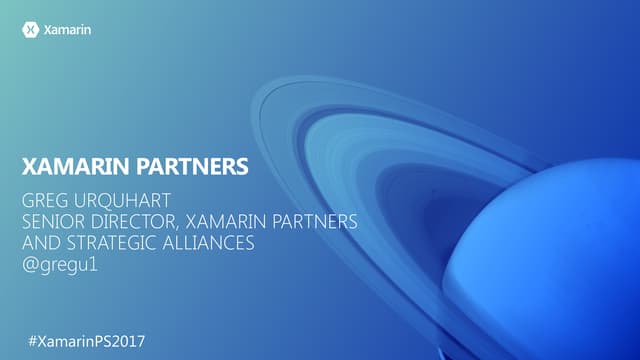 Xamarin

XAMARIN PARTNERS

GREG URQUHART
SENIOR DIRECTOR, XAMARIN PARTNERS AND STRATEGIC ALLIANCES
@gregu1

#XamarinPS2017